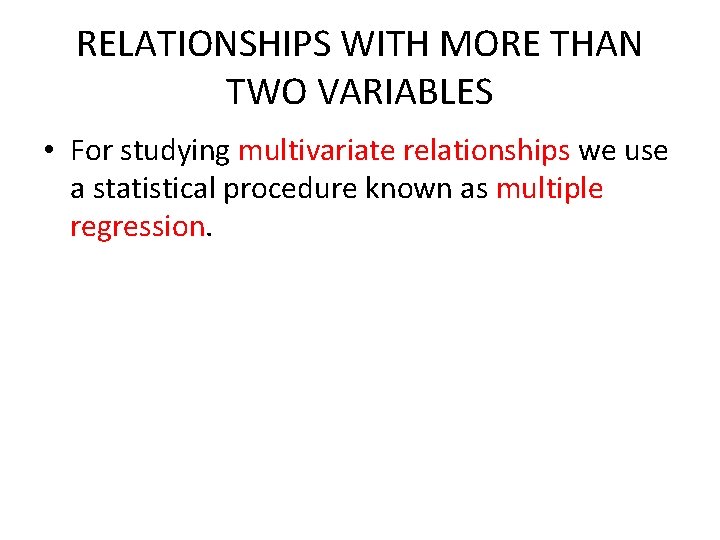 RELATIONSHIPS WITH MORE THAN TWO VARIABLES

• For studying multivariate relationships we use a statistical procedure known as multiple regression.